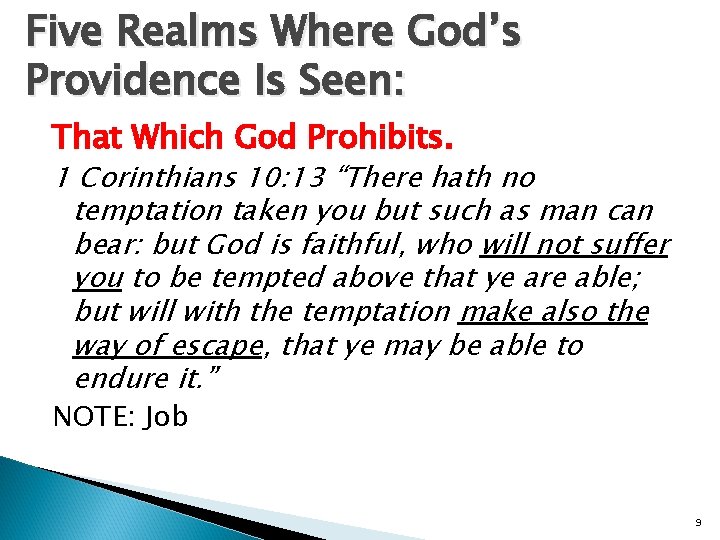 Five Realms Where God's Providence Is Seen:

That Which God Prohibits.

1 Corinthians 10:13 "There hath no temptation taken you but such as man can bear: but God is faithful, who will not suffer you to be tempted above that ye are able; but will with the temptation make also the way of escape, that ye may be able to endure it."

NOTE: Job

9